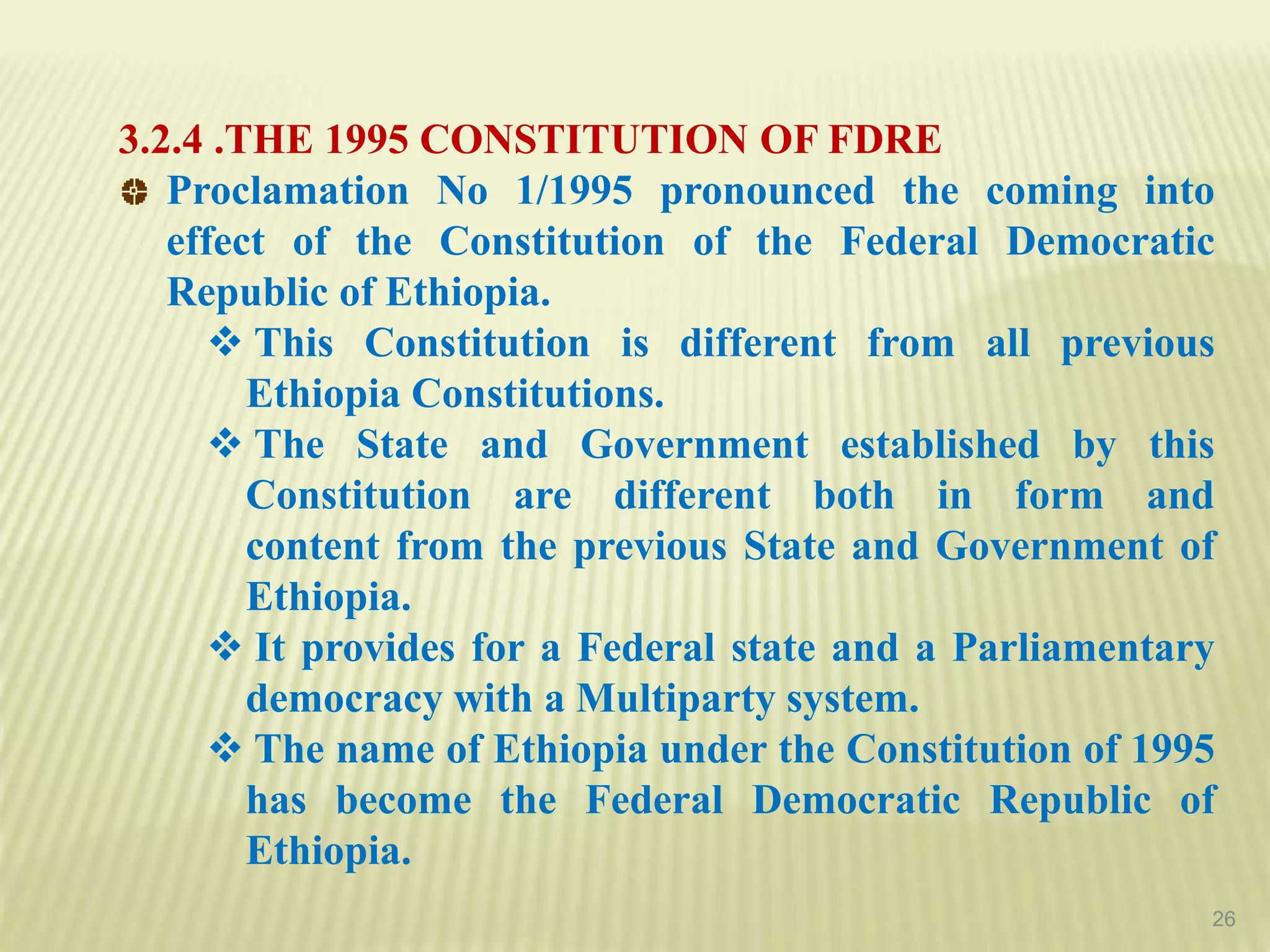 3.2.4 .THE 1995 CONSTITUTION OF FDRE

Proclamation No 1/1995 pronounced the coming into effect of the Constitution of the Federal Democratic Republic of Ethiopia.

❖ This Constitution is different from all previous Ethiopia Constitutions.

❖ The State and Government established by this Constitution are different both in form and content from the previous State and Government of Ethiopia.

❖ It provides for a Federal state and a Parliamentary democracy with a Multiparty system.

❖ The name of Ethiopia under the Constitution of 1995 has become the Federal Democratic Republic of Ethiopia.

26